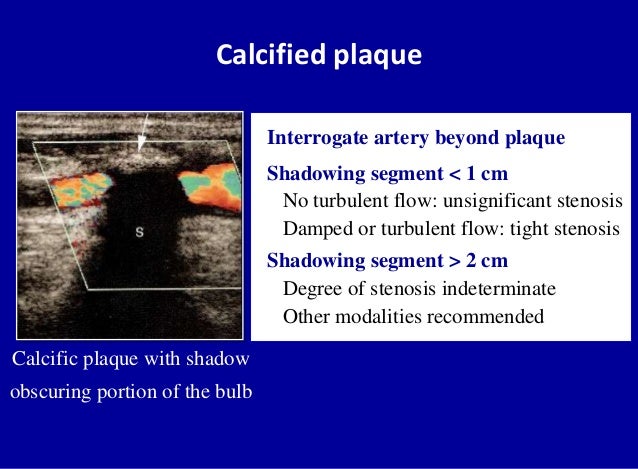 Calcified plaque

S

Calcific plaque with shadow obscuring portion of the bulb

Interrogate artery beyond plaque

Shadowing segment < 1 cm

No turbulent flow: unsignificant stenosis

Damped or turbulent flow: tight stenosis

Shadowing segment > 2 cm

Degree of stenosis indeterminate

Other modalities recommended